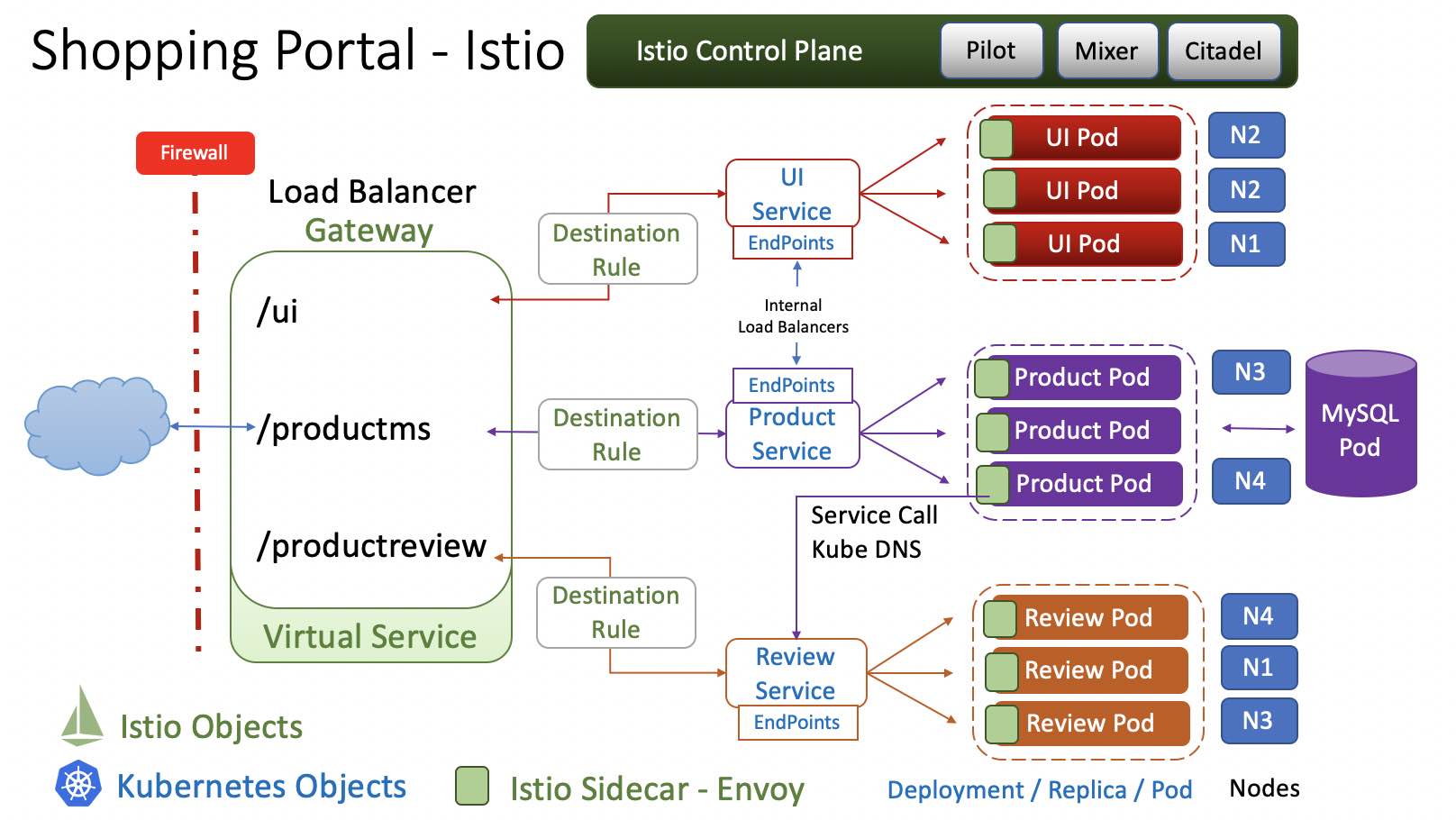 Shopping Portal - Istio

Istio Control Plane

Pilot

Mixer

Citadel

Firewall

Load Balancer

Gateway

/ui

/productms

/productreview

Virtual Service

Destination Rule

Destination Rule

Destination Rule

UI Service

EndPoints

Internal Load Balancers

EndPoints

Product Service

Service Call Kube DNS

Review Service

EndPoints

UI Pod

UI Pod

UI Pod

N2

N2

N1

Product Pod

Product Pod

Product Pod

N3

N4

MySQL Pod

Review Pod

Review Pod

Review Pod

N4

N1

N3

Istio Objects

Kubernetes Objects

Istio Sidecar - Envoy

Deployment / Replica / Pod

Nodes